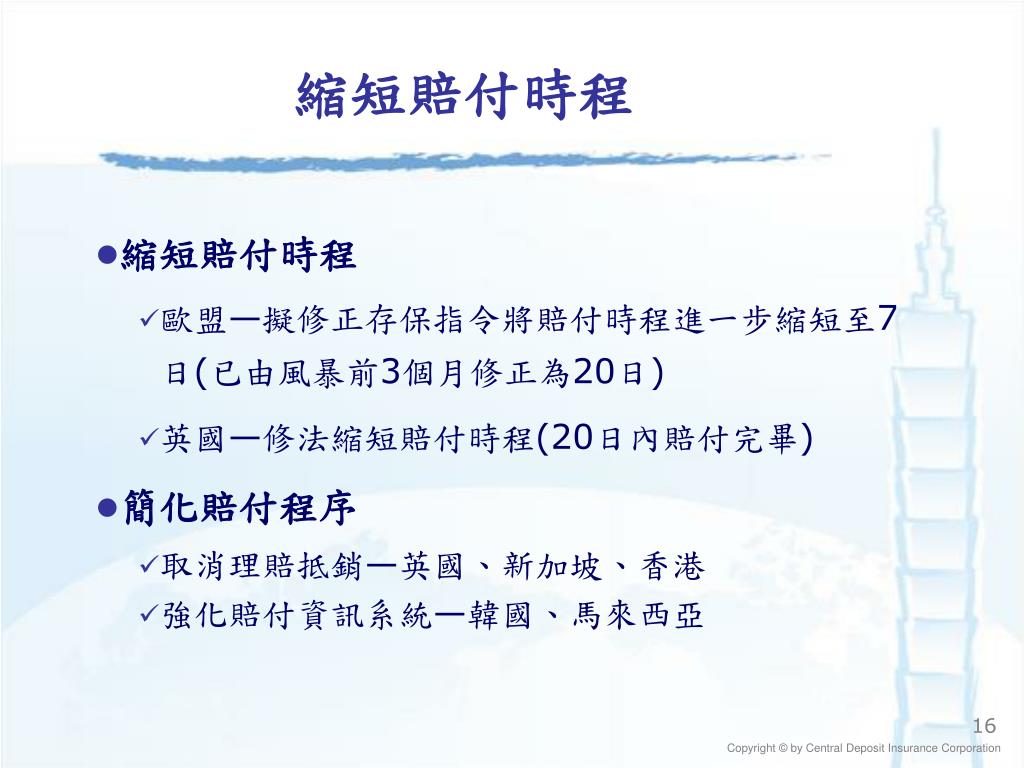 縮短賠付時程

●縮短賠付時程

✓歐盟—擬修正存保指令將賠付時程進一步縮短至7日(已由風暴前3個月修正為20日)

✓英國—修法縮短賠付時程(20日內賠付完畢)

●簡化賠付程序

✓取消理賠抵銷—英國、新加坡、香港

✓強化賠付資訊系統—韓國、馬來西亞

16

Copyright © by Central Deposit Insurance Corporation